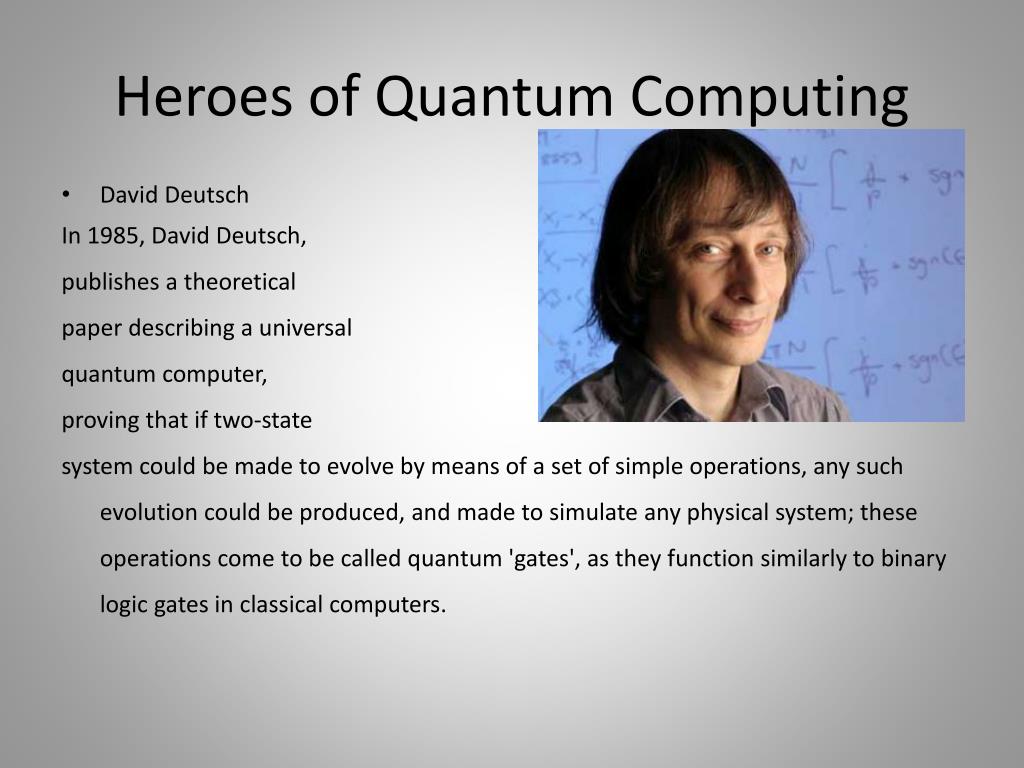 Heroes of Quantum Computing

• David Deutsch

In 1985, David Deutsch, publishes a theoretical paper describing a universal quantum computer, proving that if two-state system could be made to evolve by means of a set of simple operations, any such evolution could be produced, and made to simulate any physical system; these operations come to be called quantum 'gates', as they function similarly to binary logic gates in classical computers.